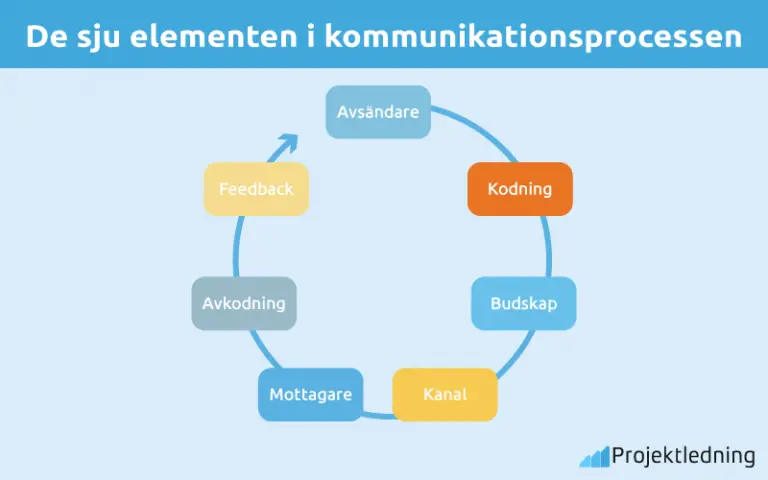 De sju elementen i kommunikationsprocessen

Avsändare

Kodning

Budskap

Kanal

Mottagare

Avkodning

Feedback

Projektledning